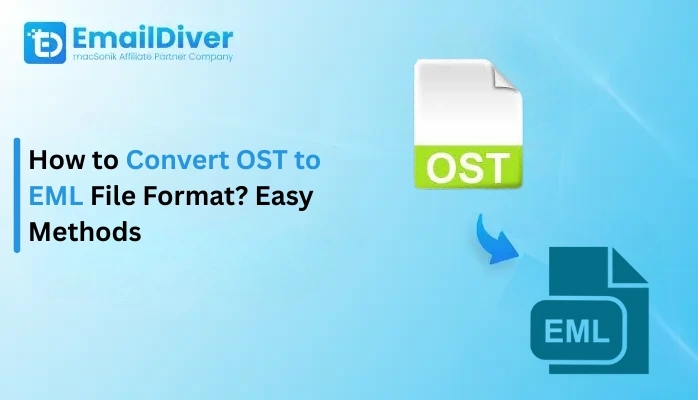 EmailDiver
macSonik Affiliate Partner Company

How to Convert OST to EML File Format? Easy Methods

OST

EML